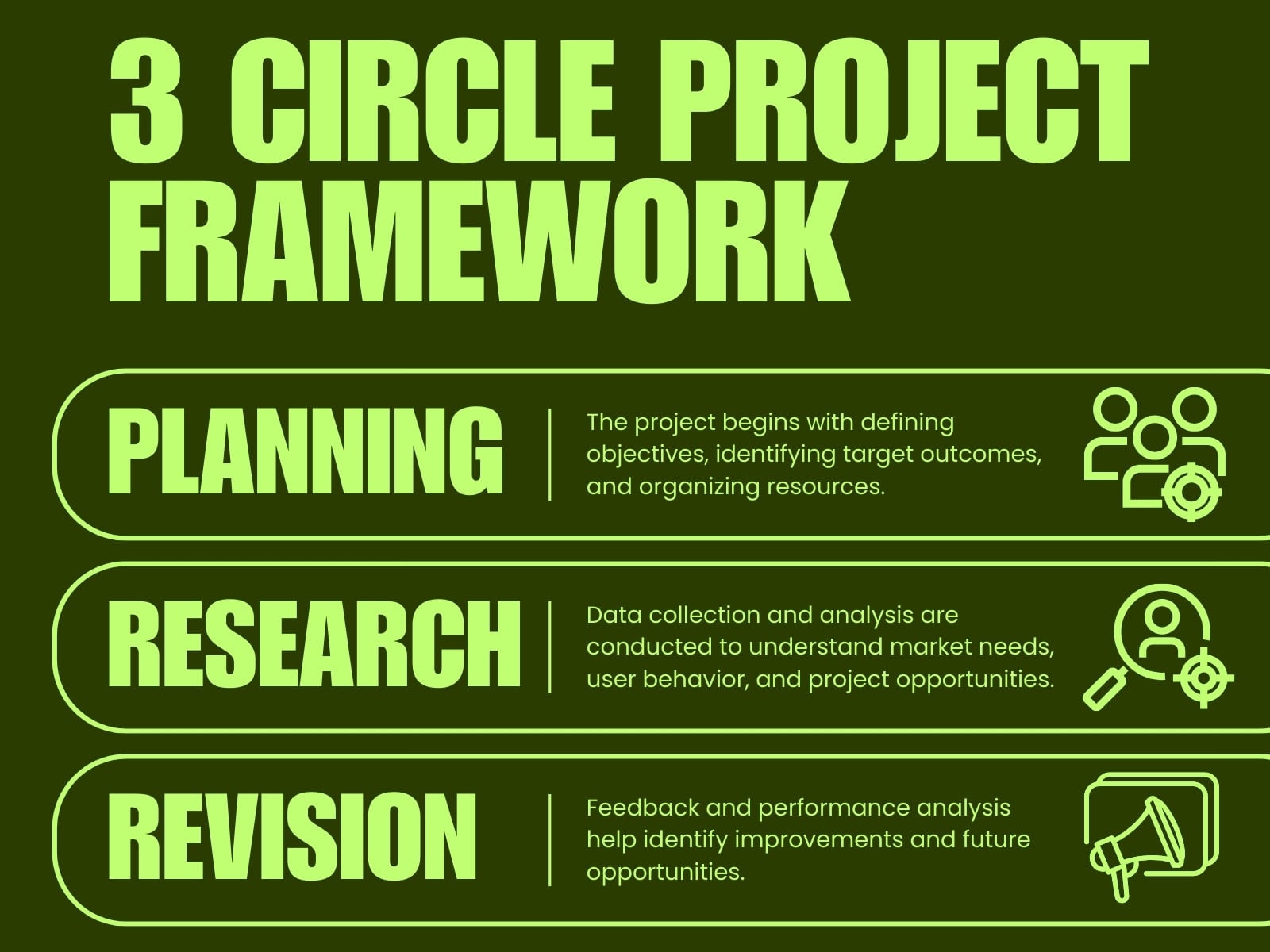 3 CIRCLE PROJECT FRAMEWORK

PLANNING

The project begins with defining objectives, identifying target outcomes, and organizing resources.

RESEARCH

Data collection and analysis are conducted to understand market needs, user behavior, and project opportunities.

REVISION

Feedback and performance analysis help identify improvements and future opportunities.